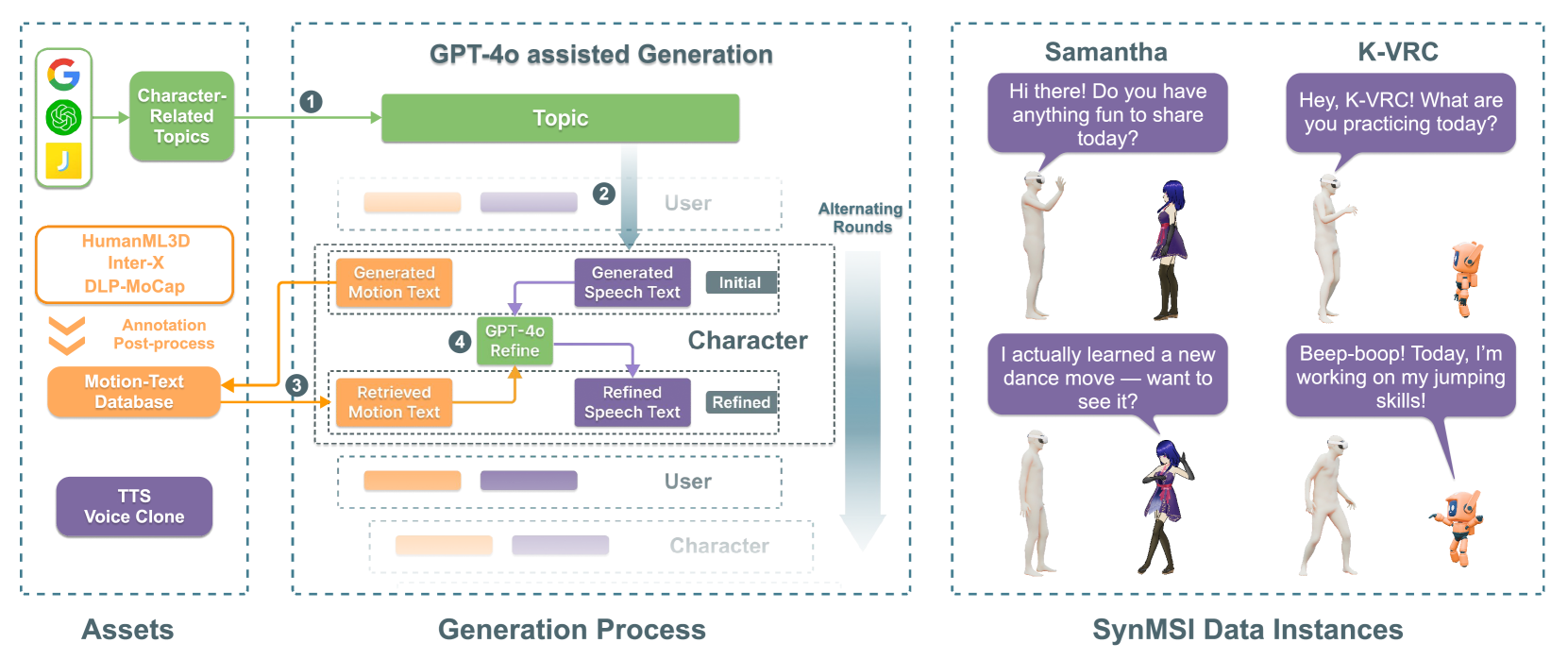 G
J
Character-Related Topics

HumanML3D
Inter-X
DLP-MoCap

Annotation
Post-process

Motion-Text Database

TTS
Voice Clone

Assets

GPT-4o assisted Generation

1
Topic

2
User

Alternating Rounds

Generated Motion Text

Generated Speech Text

Initial

4
GPT-4o Refine

Character

3
Retrieved Motion Text

Refined Speech Text

Refined

User

Character

Generation Process

Samantha

Hi there! Do you have anything fun to share today?

I actually learned a new dance move — want to see it?

K-VRC

Hey, K-VRC! What are you practicing today?

Beep-boop! Today, I'm working on my jumping skills!

SynMSI Data Instances